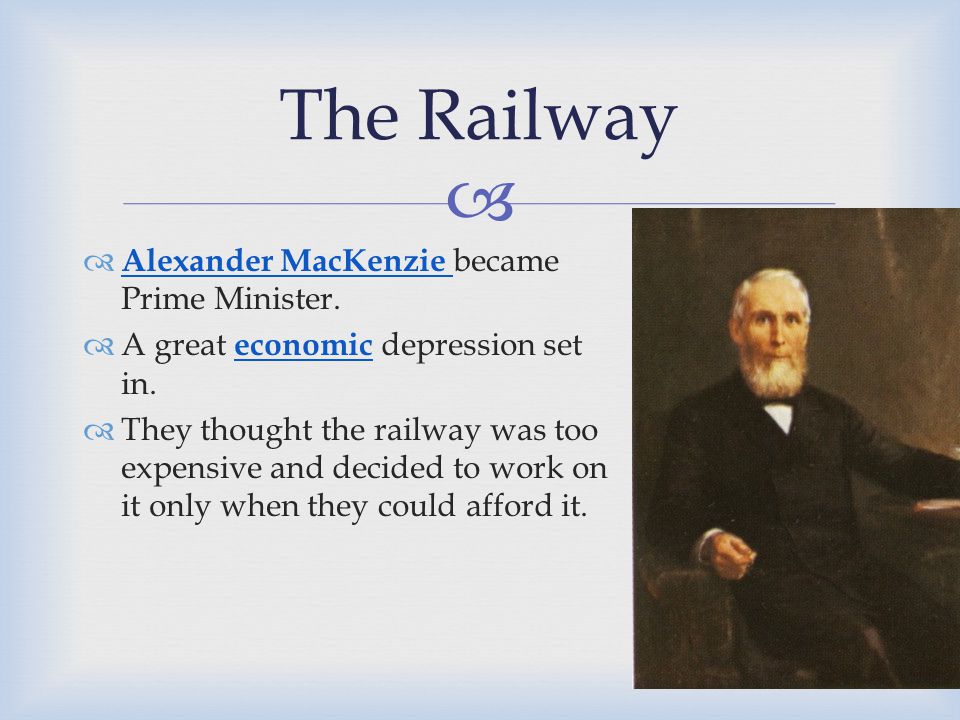 The Railway

Alexander MacKenzie became Prime Minister.

A great economic depression set in.

They thought the railway was too expensive and decided to work on it only when they could afford it.